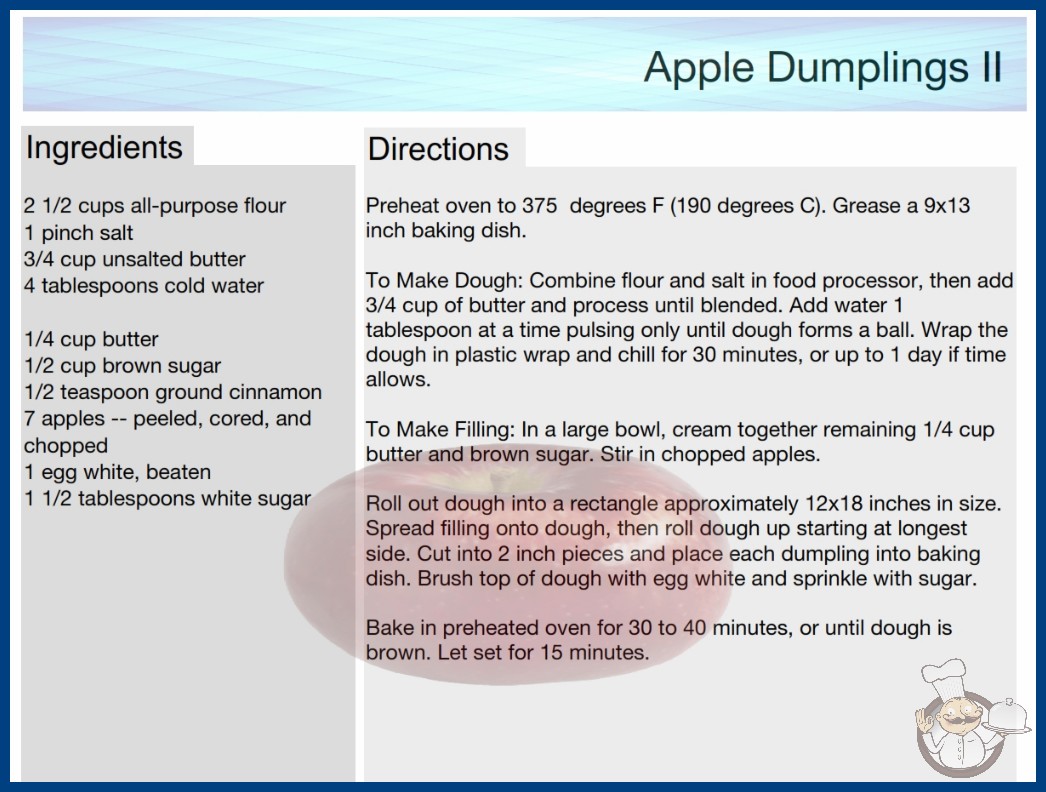 Apple Dumplings II

Ingredients

2 1/2 cups all-purpose flour
1 pinch salt
3/4 cup unsalted butter
4 tablespoons cold water

1/4 cup butter
1/2 cup brown sugar
1/2 teaspoon ground cinnamon
7 apples -- peeled, cored, and chopped
1 egg white, beaten
1 1/2 tablespoons white sugar

Directions

Preheat oven to 375 degrees F (190 degrees C). Grease a 9x13 inch baking dish.

To Make Dough: Combine flour and salt in food processor, then add 3/4 cup of butter and process until blended. Add water 1 tablespoon at a time pulsing only until dough forms a ball. Wrap the dough in plastic wrap and chill for 30 minutes, or up to 1 day if time allows.

To Make Filling: In a large bowl, cream together remaining 1/4 cup butter and brown sugar. Stir in chopped apples.

Roll out dough into a rectangle approximately 12x18 inches in size. Spread filling onto dough, then roll dough up starting at longest side. Cut into 2 inch pieces and place each dumpling into baking dish. Brush top of dough with egg white and sprinkle with sugar.

Bake in preheated oven for 30 to 40 minutes, or until dough is brown. Let set for 15 minutes.